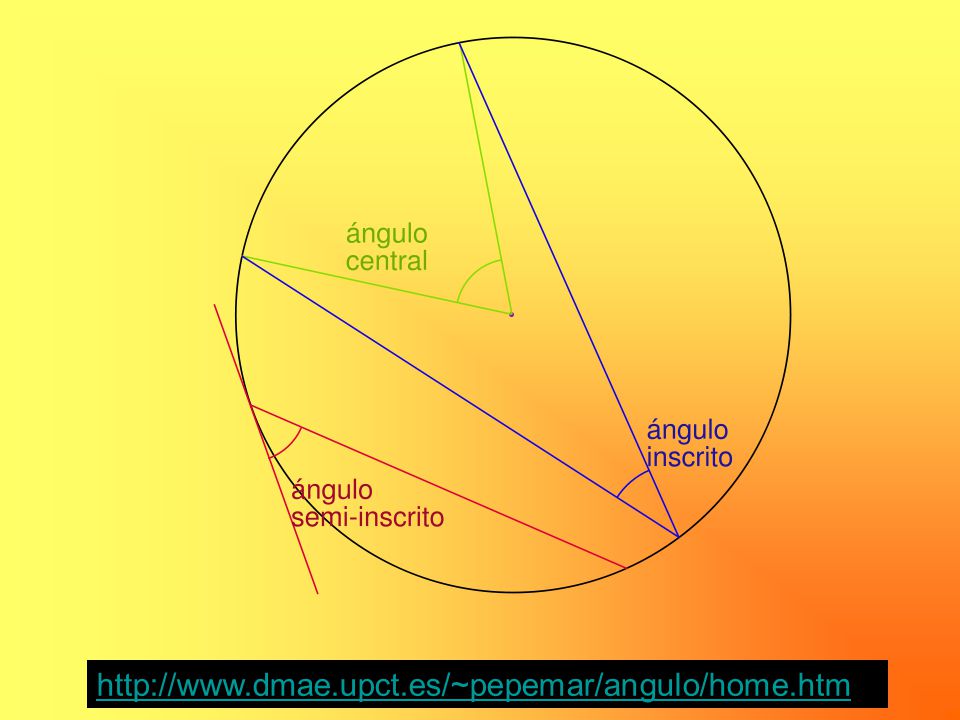 ángulo central

ángulo inscrito

ángulo semi-inscrito

http://www.dmae.upct.es/~pepemar/angulo/home.htm